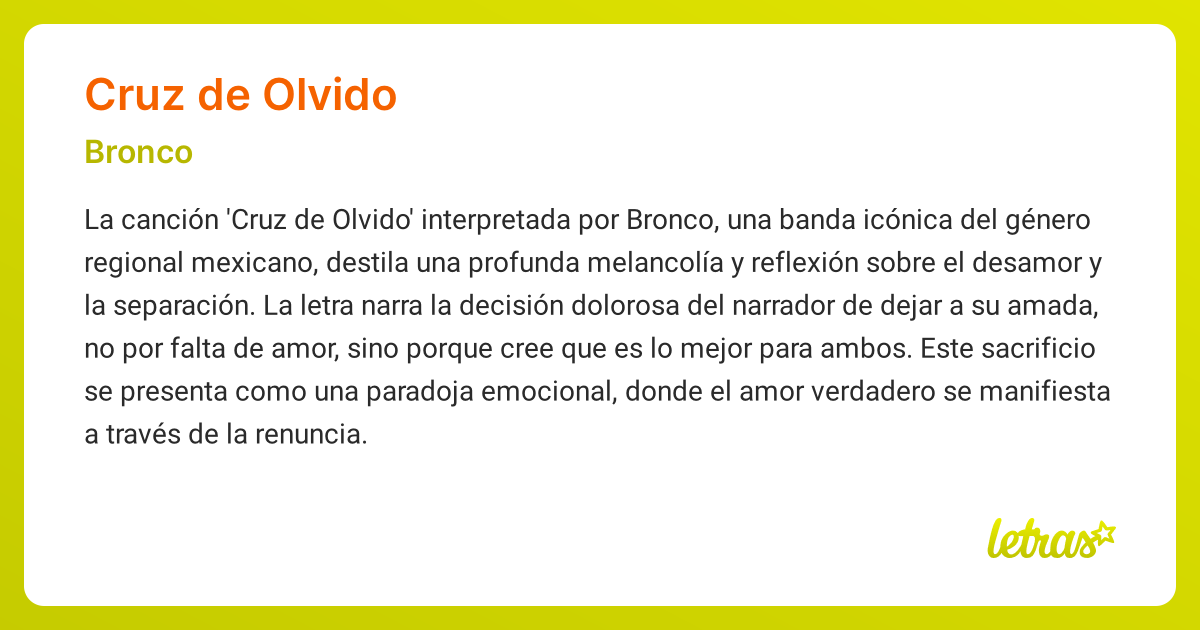 Cruz de Olvido

Bronco

La canción 'Cruz de Olvido' interpretada por Bronco, una banda icónica del género regional mexicano, destila una profunda melancolía y reflexión sobre el desamor y la separación. La letra narra la decisión dolorosa del narrador de dejar a su amada, no por falta de amor, sino porque cree que es lo mejor para ambos. Este sacrificio se presenta como una paradoja emocional, donde el amor verdadero se manifiesta a través de la renuncia.

letras